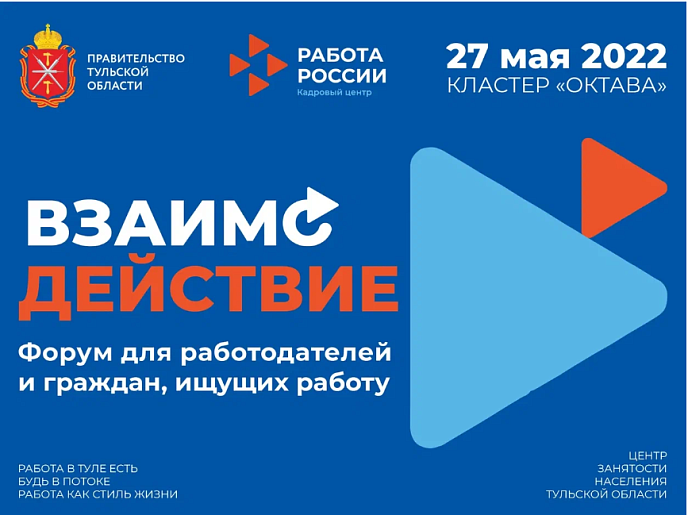 ПРАВИТЕЛЬСТВО ТУЛЬСКОЙ ОБЛАСТИ

РАБОТА РОССИИ
Кадровый центр

27 мая 2022
КЛАСТЕР «ОКТАВА»

ВЗАИМО
ДЕЙСТВИЕ

Форум для работодателей и граждан, ищущих работу

РАБОТА В ТУЛЕ ЕСТЬ
БУДЬ В ПОТОКЕ
РАБОТА КАК СТИЛЬ ЖИЗНИ

ЦЕНТР
ЗАНЯТОСТИ
НАСЕЛЕНИЯ
ТУЛЬСКОЙ ОБЛАСТИ